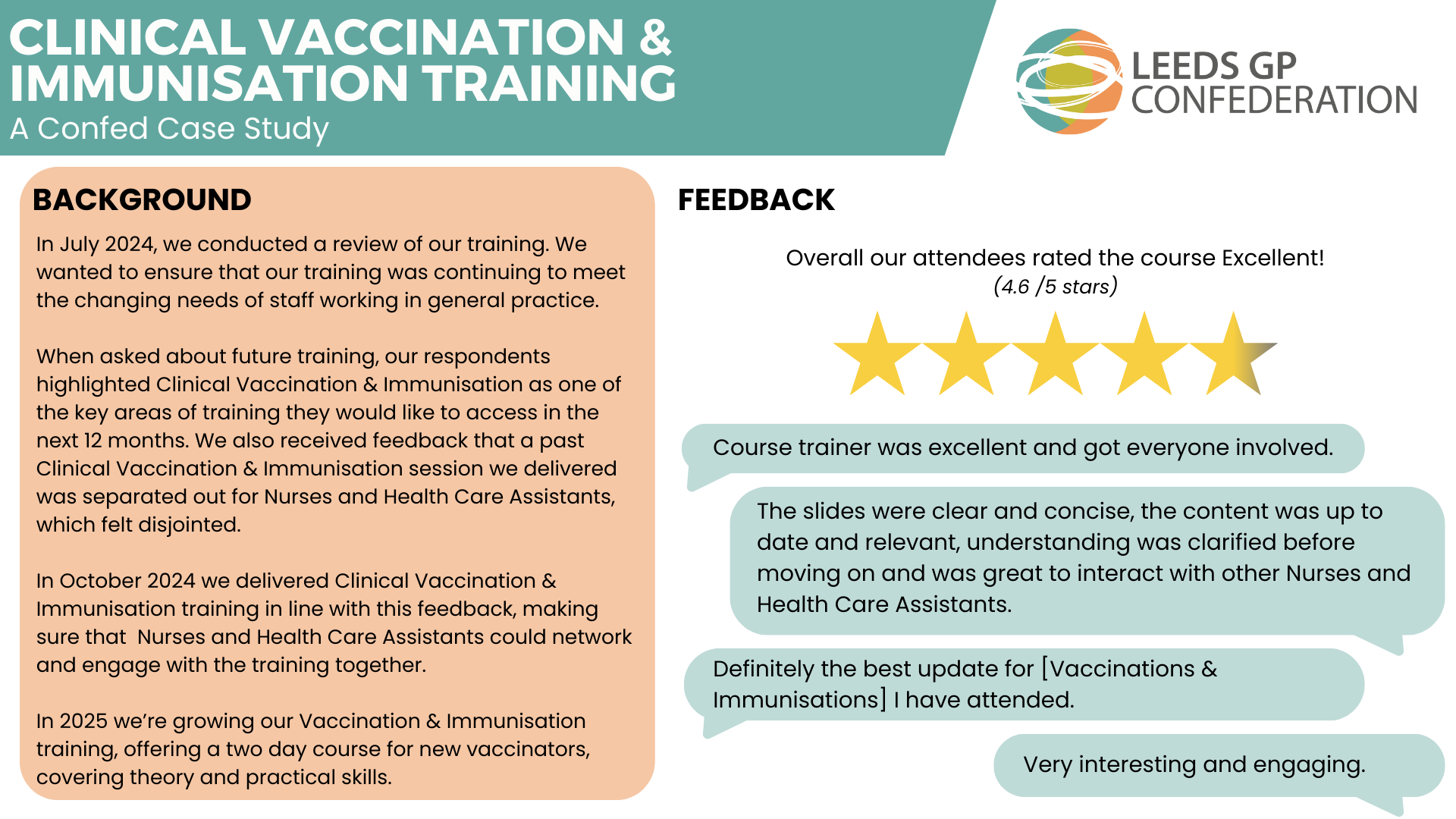 CLINICAL VACCINATION & IMMUNISATION TRAINING
A Confed Case Study

LEEDS GP CONFEDERATION

BACKGROUND

In July 2024, we conducted a review of our training. We wanted to ensure that our training was continuing to meet the changing needs of staff working in general practice.

When asked about future training, our respondents highlighted Clinical Vaccination & Immunisation as one of the key areas of training they would like to access in the next 12 months. We also received feedback that a past Clinical Vaccination & Immunisation session we delivered was separated out for Nurses and Health Care Assistants, which felt disjointed.

In October 2024 we delivered Clinical Vaccination & Immunisation training in line with this feedback, making sure that Nurses and Health Care Assistants could network and engage with the training together.

In 2025 we're growing our Vaccination & Immunisation training, offering a two day course for new vaccinators, covering theory and practical skills.

FEEDBACK

Overall our attendees rated the course Excellent!
(4.6 /5 stars)

Course trainer was excellent and got everyone involved.

The slides were clear and concise, the content was up to date and relevant, understanding was clarified before moving on and was great to interact with other Nurses and Health Care Assistants.

Definitely the best update for [Vaccinations & Immunisations] I have attended.

Very interesting and engaging.